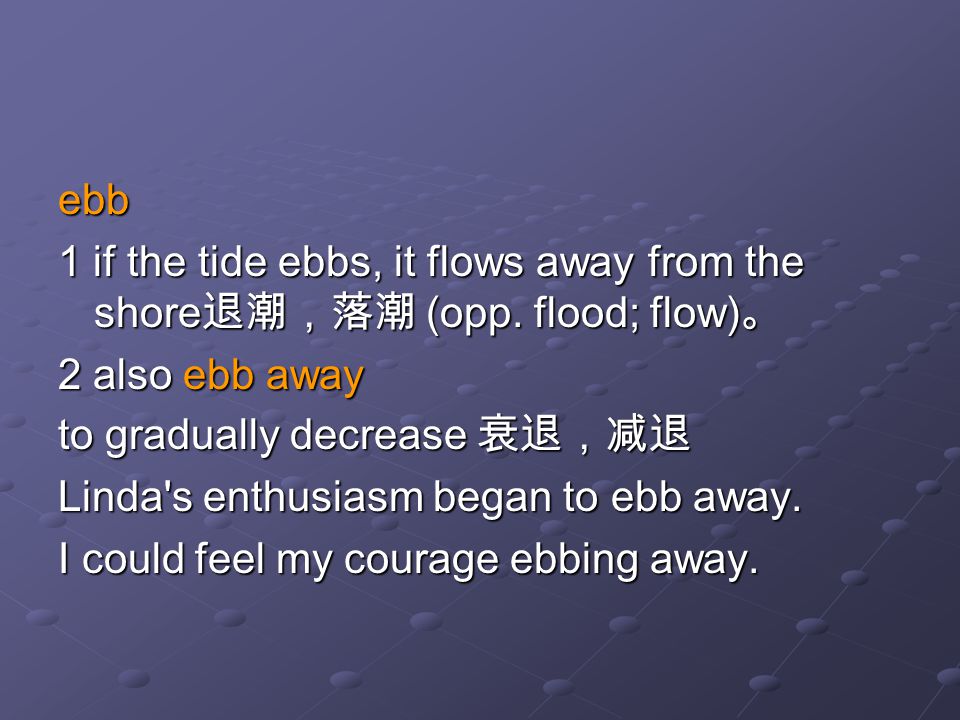 ebb

1 if the tide ebbs, it flows away from the shore退潮，落潮 (opp. flood; flow)。

2 also ebb away

to gradually decrease 衰退，减退

Linda's enthusiasm began to ebb away.

I could feel my courage ebbing away.